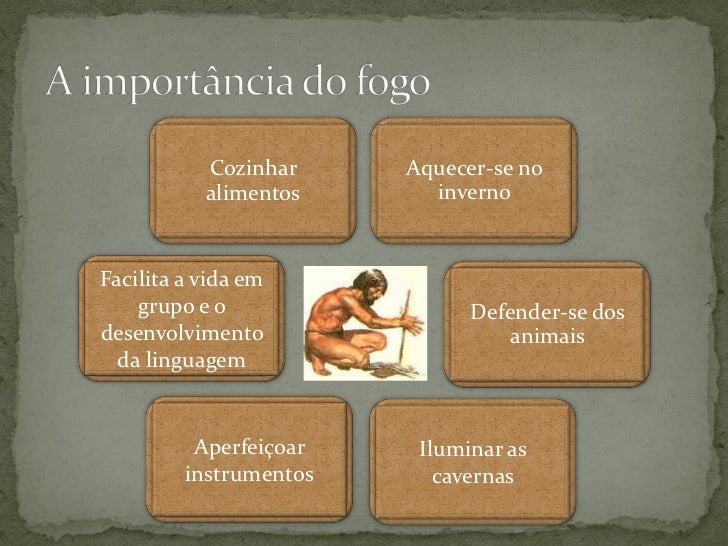 A importância do fogo

Cozinhar alimentos

Aquecer-se no inverno

Facilita a vida em grupo e o desenvolvimento da linguagem

Defender-se dos animais

Aperfeiçoar instrumentos

Iluminar as cavernas